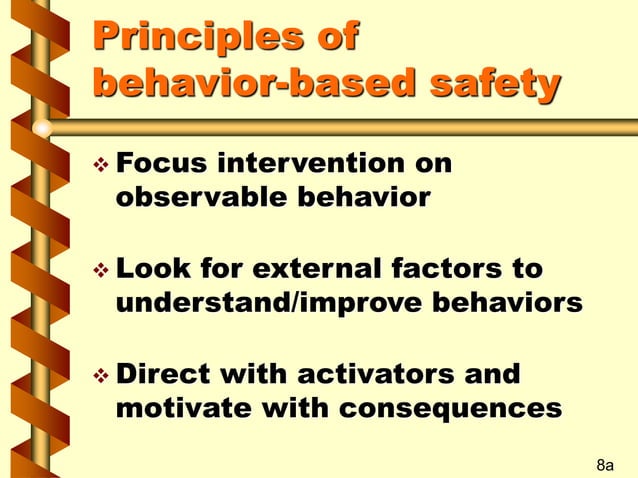 Principles of behavior-based safety

❖ Focus intervention on observable behavior

❖ Look for external factors to understand/improve behaviors

❖ Direct with activators and motivate with consequences

8a